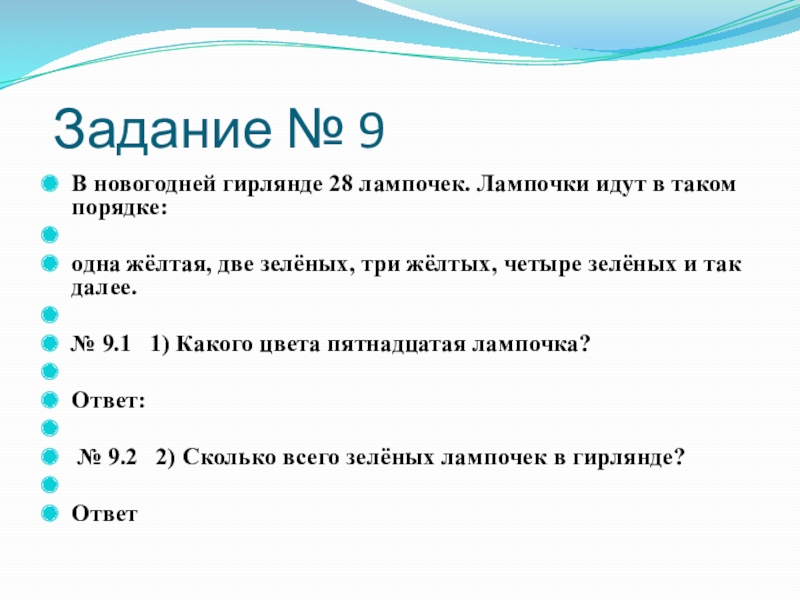 Задание № 9

В новогодней гирлянде 28 лампочек. Лампочки идут в таком порядке:

одна жёлтая, две зелёных, три жёлтых, четыре зелёных и так далее.

№ 9.1 1) Какого цвета пятнадцатая лампочка?

Ответ:

№ 9.2 2) Сколько всего зелёных лампочек в гирлянде?

Ответ